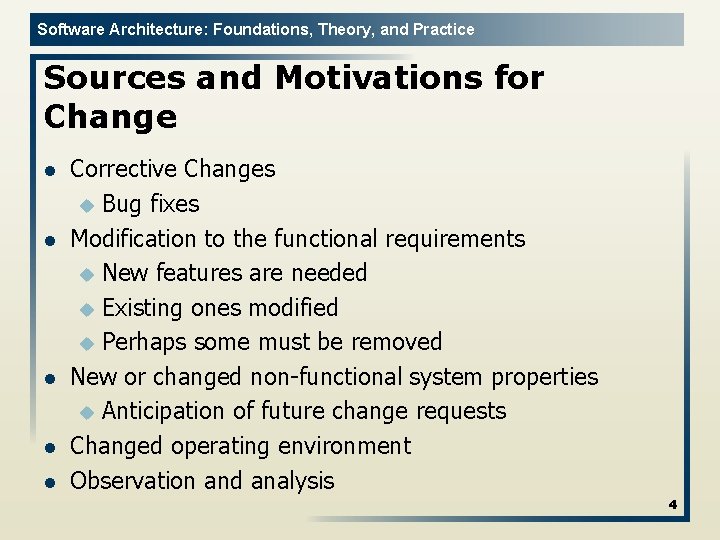 Software Architecture: Foundations, Theory, and Practice

Sources and Motivations for Change

- Corrective Changes
  - Bug fixes
- Modification to the functional requirements
  - New features are needed
  - Existing ones modified
  - Perhaps some must be removed
- New or changed non-functional system properties
  - Anticipation of future change requests
- Changed operating environment
- Observation and analysis

4